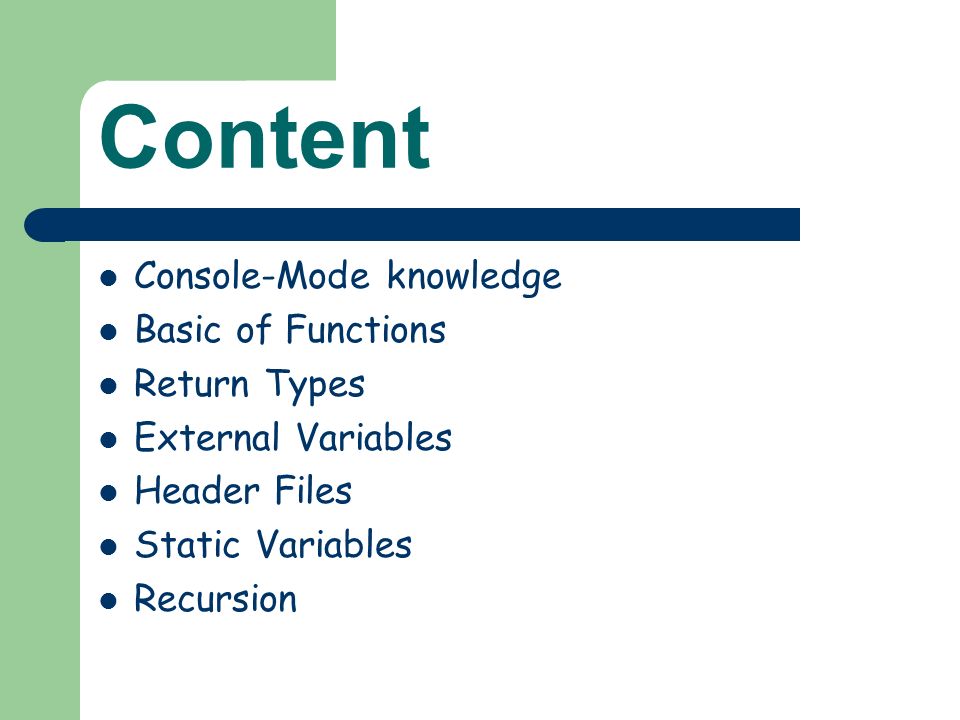 Content

- Console-Mode knowledge
- Basic of Functions
- Return Types
- External Variables
- Header Files
- Static Variables
- Recursion